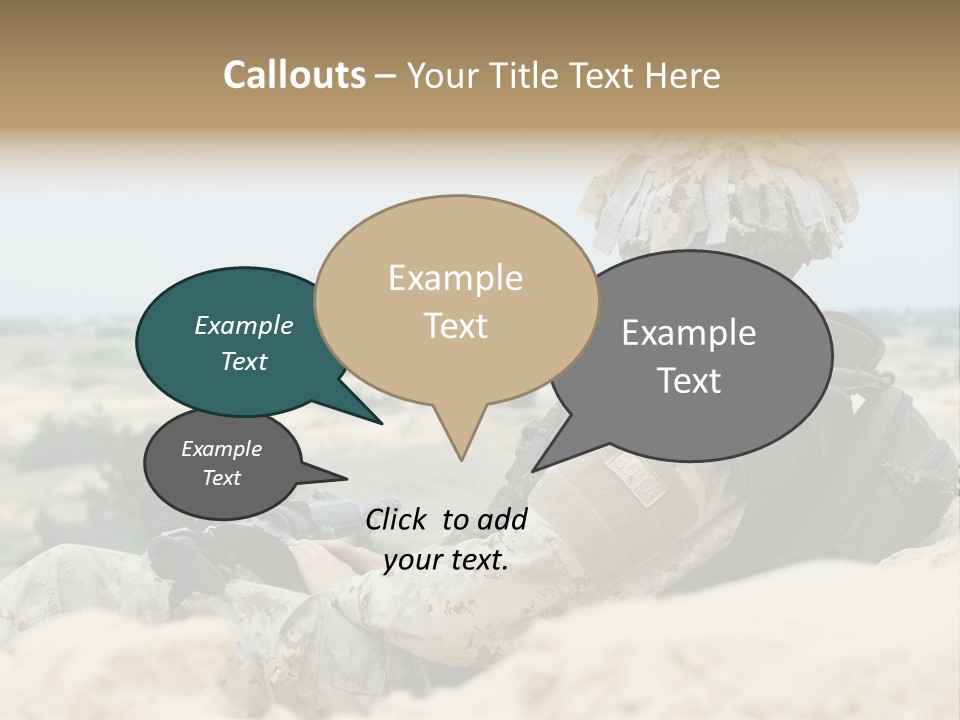 Callouts – Your Title Text Here

Example Text

Example Text

Example Text

Example Text

Click to add your text.